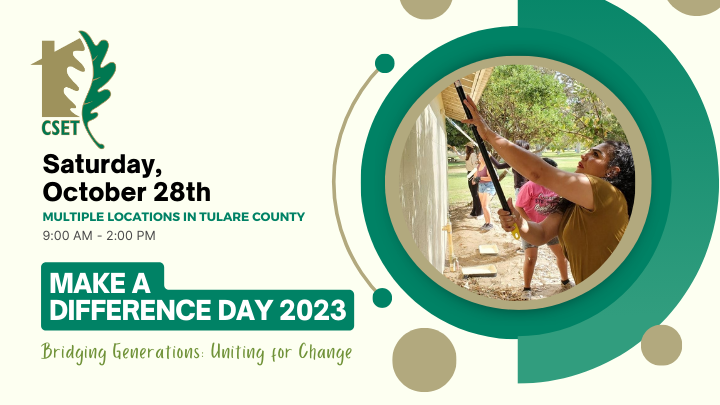 CSET

Saturday, October 28th

MULTIPLE LOCATIONS IN TULARE COUNTY

9:00 AM - 2:00 PM

MAKE A DIFFERENCE DAY 2023

Bridging Generations: Uniting for Change